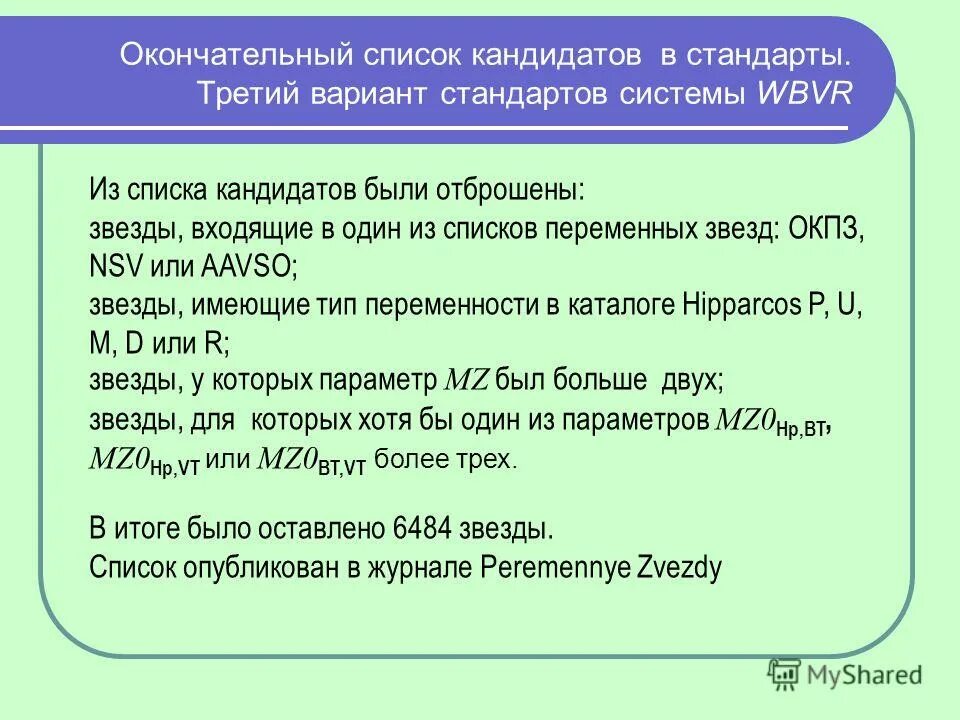 Окончательный список кандидатов в стандарты. Третий вариант стандартов системы WBVR

Из списка кандидатов были отброшены:
звезды, входящие в один из списков переменных звезд: ОКПЗ, NSV или AAVSO;
звезды, имеющие тип переменности в каталоге Hipparcos P, U, M, D или R;
звезды, у которых параметр $MZ$ был больше двух;
звезды, для которых хотя бы один из параметров $MZ0_{Hp,BT}$, $MZ0_{Hp,VT}$ или $MZ0_{BT,VT}$ более трех.

В итоге было оставлено 6484 звезды.
Список опубликован в журнале Peremennye Zvezdy

MyShared